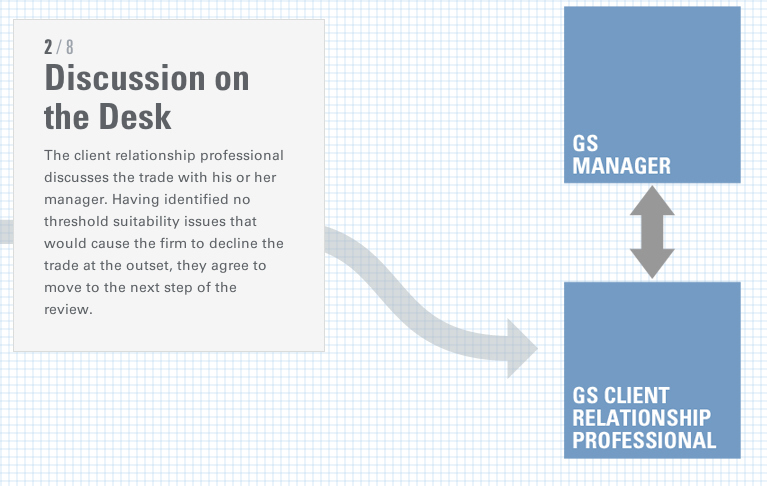 2 / 8
Discussion on the Desk

The client relationship professional discusses the trade with his or her manager. Having identified no threshold suitability issues that would cause the firm to decline the trade at the outset, they agree to move to the next step of the review.

GS MANAGER

GS CLIENT RELATIONSHIP PROFESSIONAL